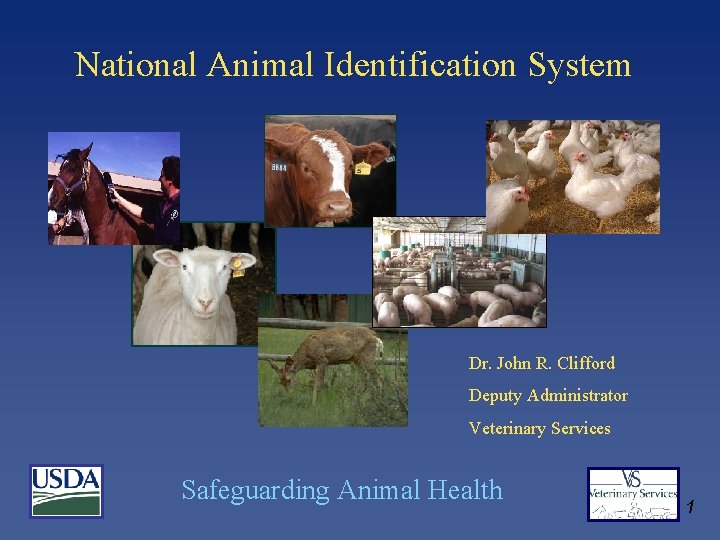 National Animal Identification System

Dr. John R. Clifford

Deputy Administrator

Veterinary Services

USDA

Safeguarding Animal Health

VS
Veterinary Services

1